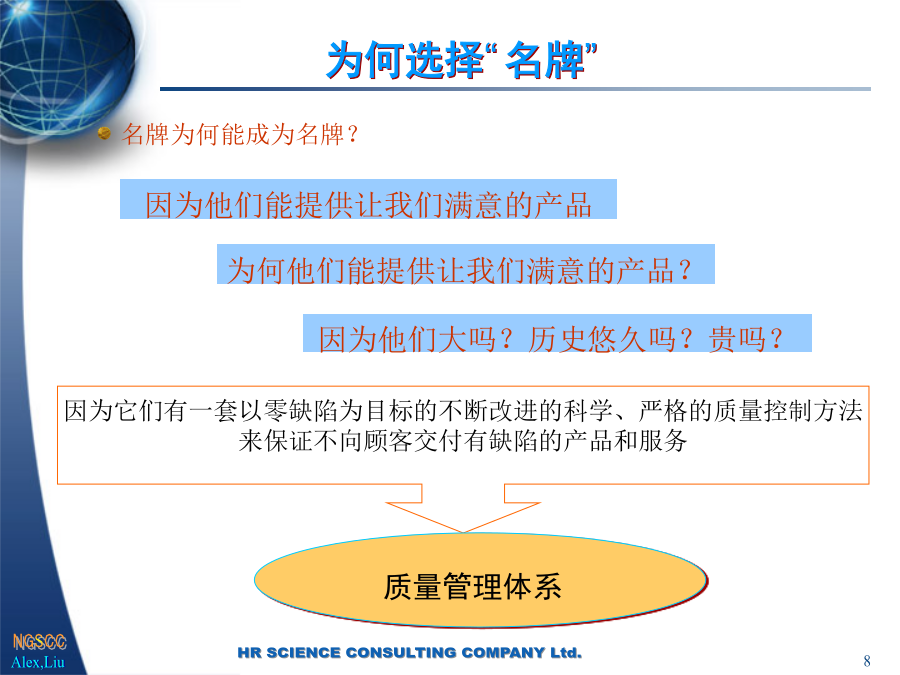 为何选择“名牌”

名牌为何能成为名牌？

因为他们能提供让我们满意的产品

为何他们能提供让我们满意的产品？

因为他们大吗？历史悠久吗？贵吗？

因为它们有一套以零缺陷为目标的不断改进的科学、严格的质量控制方法来保证不向顾客交付有缺陷的产品和服务

质量管理体系

NGSCC
Alex,Liu

HR SCIENCE CONSULTING COMPANY Ltd.

8